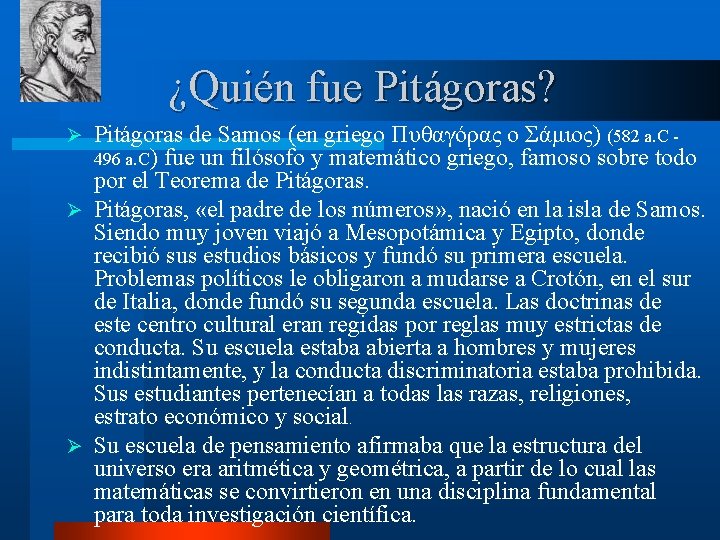 ¿Quién fue Pitágoras?

➢ Pitágoras de Samos (en griego Πυθαγόρας ο Σάμιος) (582 a.C - 496 a.C) fue un filósofo y matemático griego, famoso sobre todo por el Teorema de Pitágoras.

➢ Pitágoras, «el padre de los números», nació en la isla de Samos. Siendo muy joven viajó a Mesopotámica y Egipto, donde recibió sus estudios básicos y fundó su primera escuela. Problemas políticos le obligaron a mudarse a Crotón, en el sur de Italia, donde fundó su segunda escuela. Las doctrinas de este centro cultural eran regidas por reglas muy estrictas de conducta. Su escuela estaba abierta a hombres y mujeres indistintamente, y la conducta discriminatoria estaba prohibida. Sus estudiantes pertenecían a todas las razas, religiones, estrato económico y social.

➢ Su escuela de pensamiento afirmaba que la estructura del universo era aritmética y geométrica, a partir de lo cual las matemáticas se convirtieron en una disciplina fundamental para toda investigación científica.